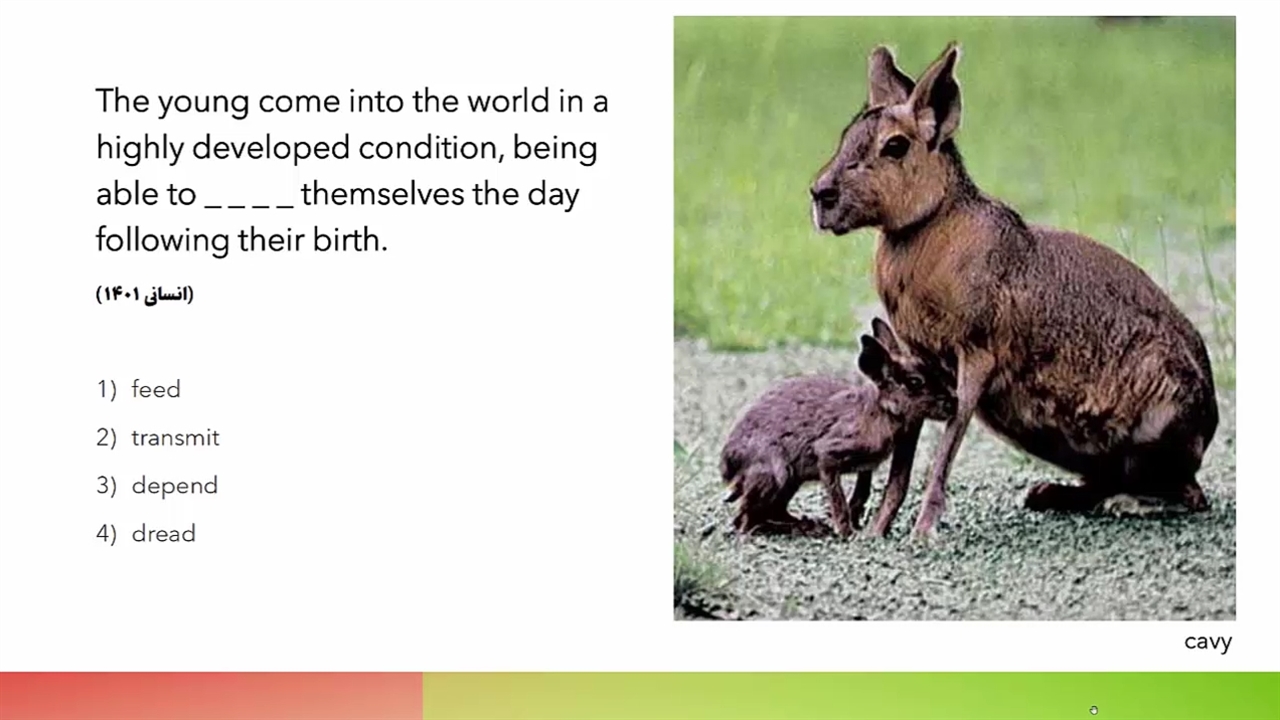 The young come into the world in a highly developed condition, being able to _ _ _ _ themselves the day following their birth.

(انسانی ۱۴۰۱)

1) feed
2) transmit
3) depend
4) dread

cavy